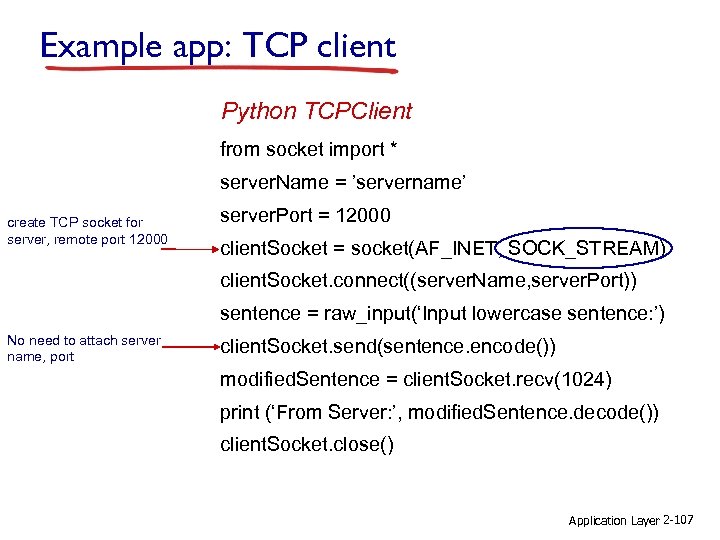 Example app: TCP client

Python TCPClient

from socket import *

serverName = ’servername’

serverPort = 12000

create TCP socket for server, remote port 12000

clientSocket = socket(AF_INET, SOCK_STREAM)

clientSocket.connect((serverName,serverPort))

sentence = raw_input(‘Input lowercase sentence:’)

No need to attach server name, port

clientSocket.send(sentence.encode())

modifiedSentence = clientSocket.recv(1024)

print (‘From Server:’, modifiedSentence.decode())

clientSocket.close()

Application Layer 2-107